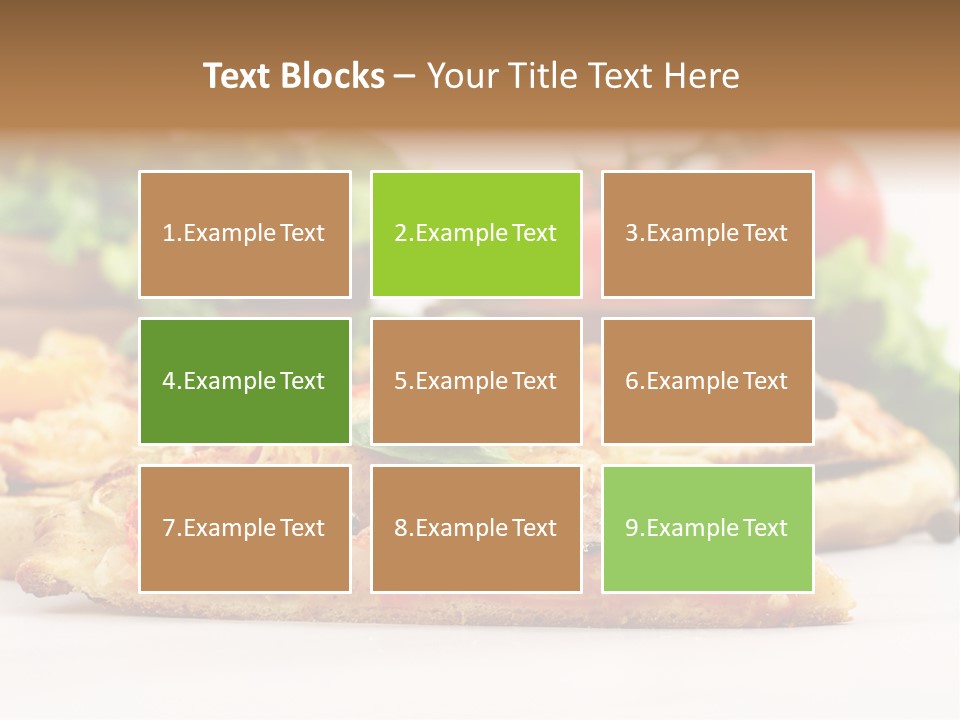 Text Blocks – Your Title Text Here

1.Example Text

2.Example Text

3.Example Text

4.Example Text

5.Example Text

6.Example Text

7.Example Text

8.Example Text

9.Example Text